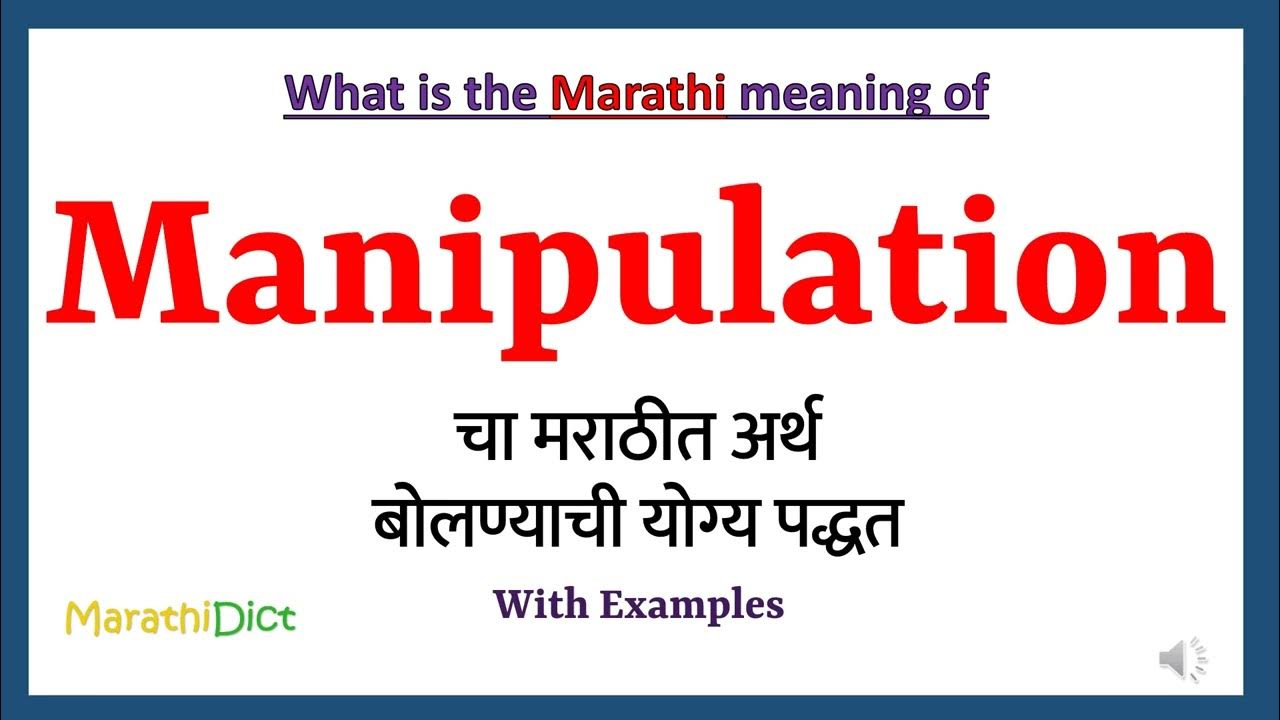 What is the Marathi meaning of

Manipulation

चा मराठीत अर्थ
बोलण्याची योग्य पद्धत

With Examples

MarathiDict